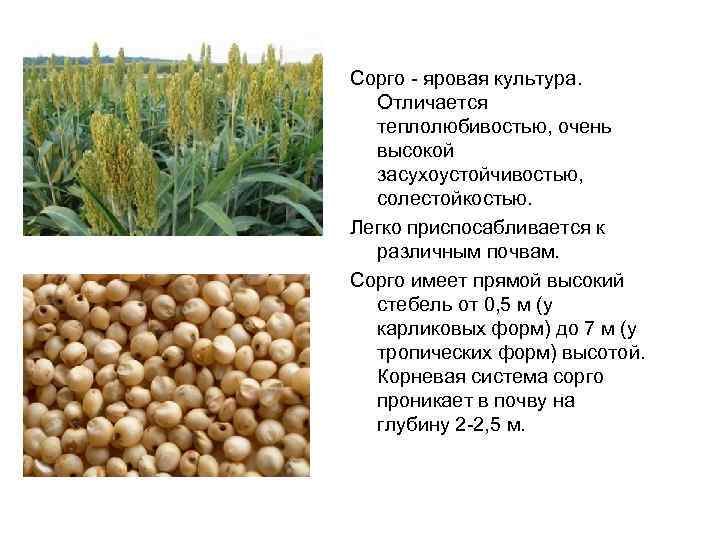 Сорго - яровая культура. Отличается теплолюбивостью, очень высокой засухоустойчивостью, солестойкостью.

Легко приспосабливается к различным почвам.

Сорго имеет прямой высокий стебель от 0,5 м (у карликовых форм) до 7 м (у тропических форм) высотой. Корневая система сорго проникает в почву на глубину 2-2,5 м.